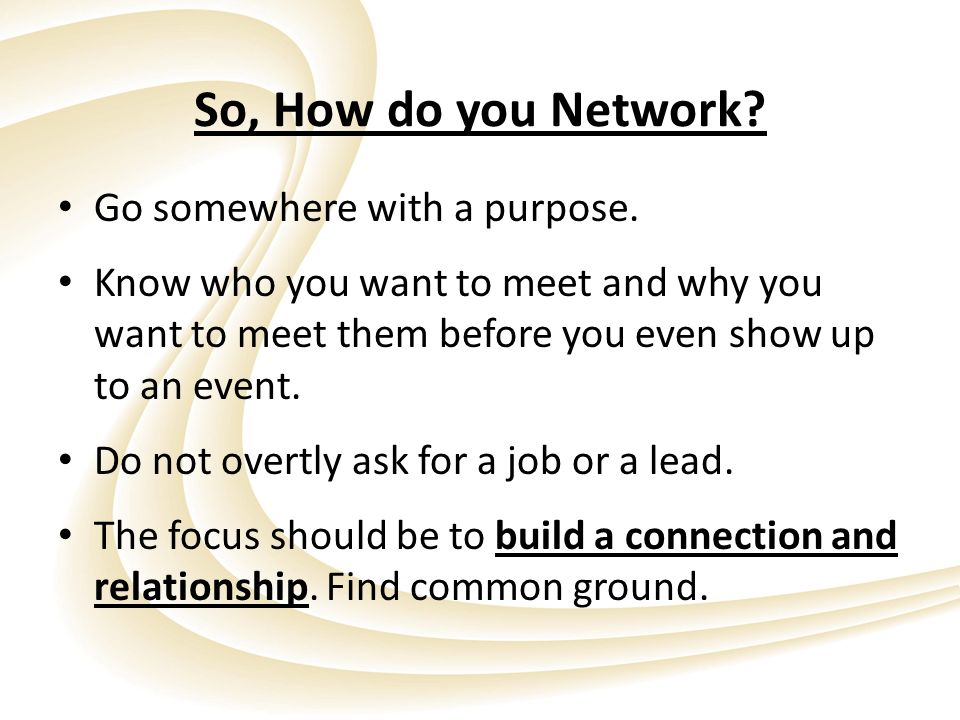 So, How do you Network?

• Go somewhere with a purpose.

• Know who you want to meet and why you want to meet them before you even show up to an event.

• Do not overtly ask for a job or a lead.

• The focus should be to build a connection and relationship. Find common ground.